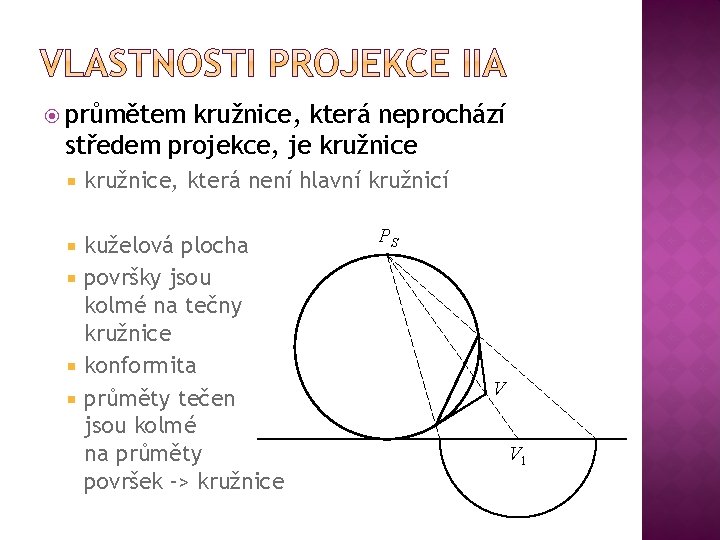 VLASTNOSTI PROJEKCE IIA

průmětem kružnice, která neprochází středem projekce, je kružnice

kružnice, která není hlavní kružnicí

kuželová plocha

površky jsou kolmé na tečny kružnice

konformita

průměty tečen jsou kolmé na průměty površek -> kružnice

$P_S$

$V$

$V_1$